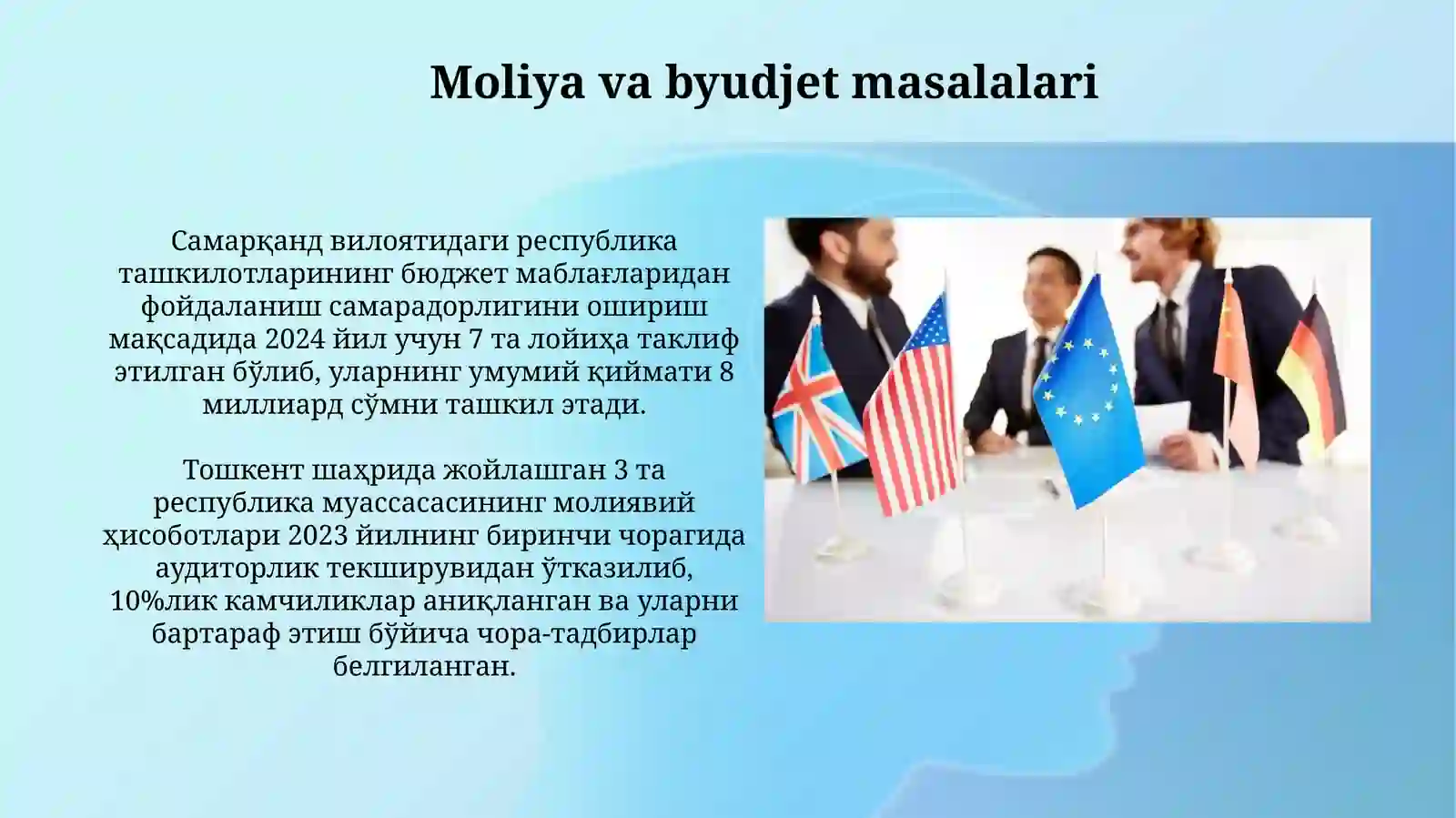 Moliya va byudjet masalalari

Самарқанд вилоятидаги республика ташкилотларининг бюджет маблағларидан фойдаланиш самарадорлигини ошириш мақсадида 2024 йил учун 7 та лойиҳа таклиф этилган бўлиб, уларнинг умумий қиймати 8 миллиард сўмни ташкил этади.

Тошкент шаҳрида жойлашган 3 та республика муассасасининг молиявий ҳисоботлари 2023 йилнинг биринчи чорагида аудиторлик текширувидан ўтказилиб, 10%лик камчиликлар аниқланган ва уларни бартараф этиш бўйича чора-тадбирлар белгиланган.